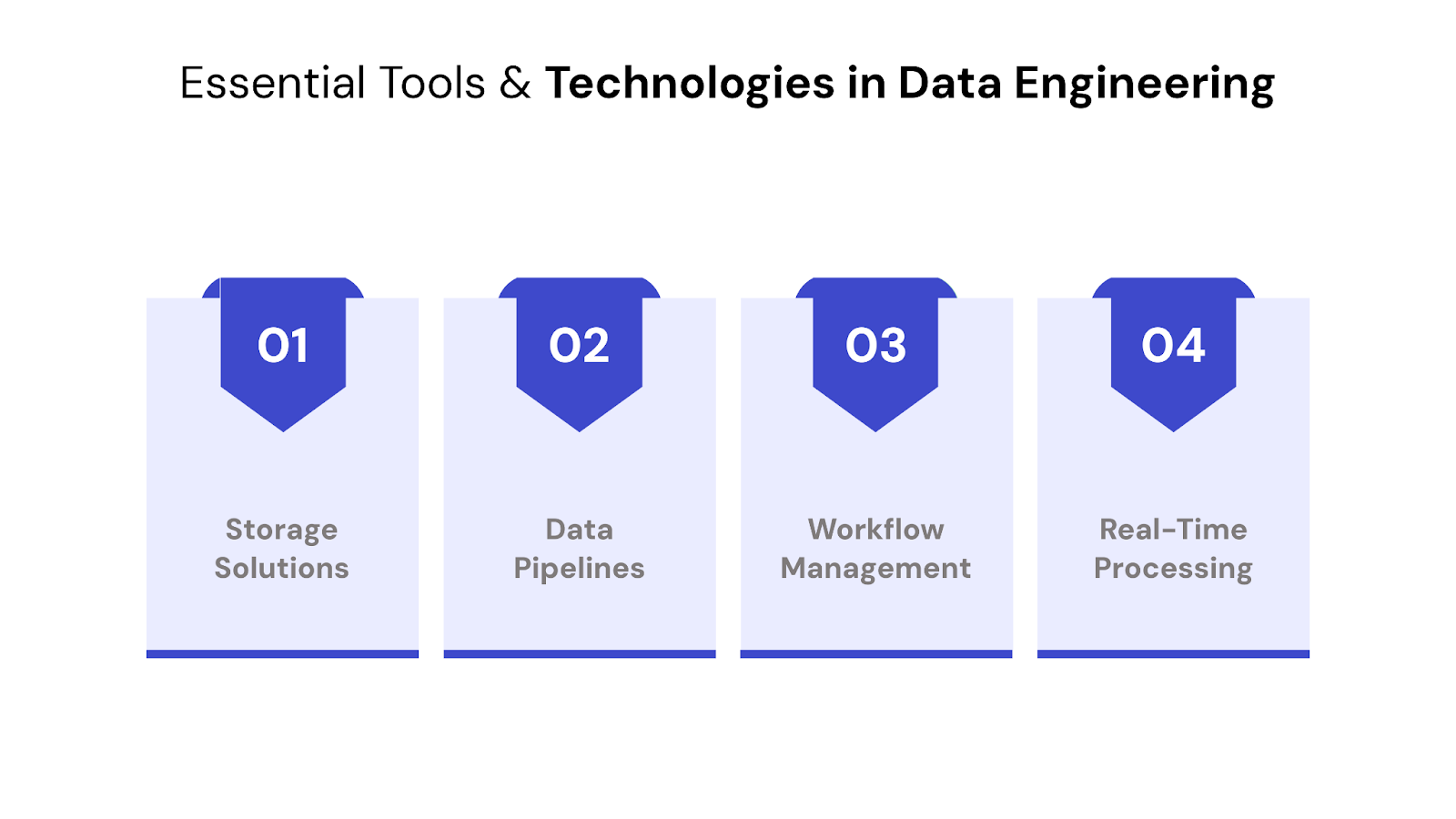 Essential Tools & Technologies in Data Engineering

01

Storage Solutions

02

Data Pipelines

03

Workflow Management

04

Real-Time Processing